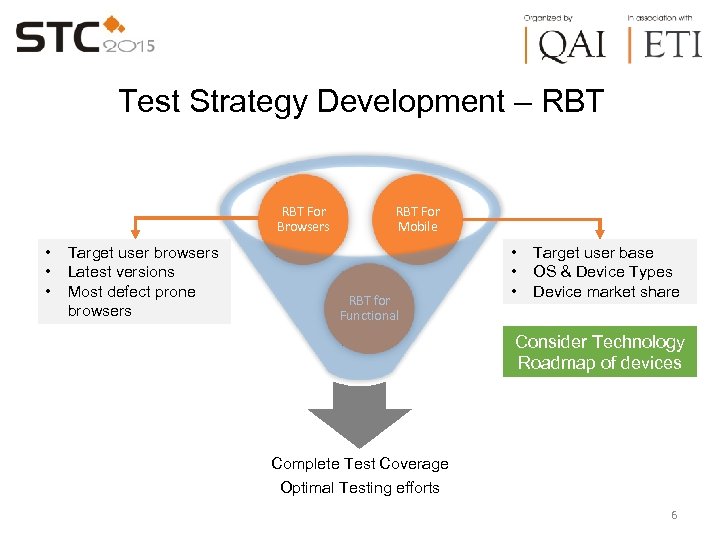 STC 2015

Organized by
QAI

In association with
ETI

Test Strategy Development – RBT

RBT For Browsers

RBT For Mobile

RBT for Functional

• Target user browsers
• Latest versions
• Most defect prone browsers

• Target user base
• OS & Device Types
• Device market share

Consider Technology Roadmap of devices

Complete Test Coverage
Optimal Testing efforts

6